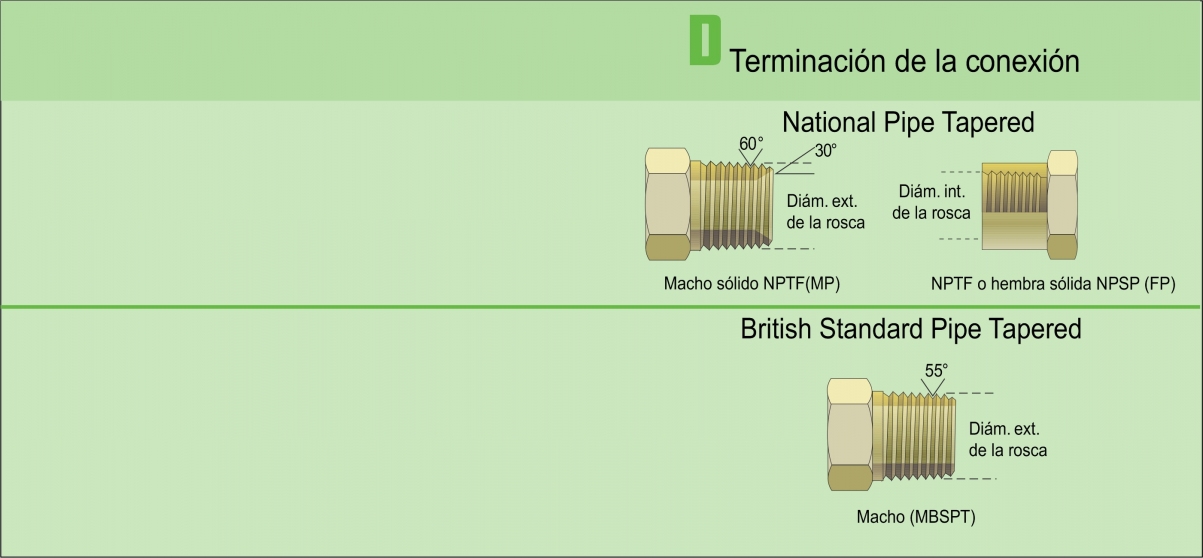 D Terminación de la conexión

National Pipe Tapered

60°

30°

Diám. ext. de la rosca

Diám. int. de la rosca

Macho sólido NPTF(MP)

NPTF o hembra sólida NPSP (FP)

British Standard Pipe Tapered

55°

Diám. ext. de la rosca

Macho (MBSPT)